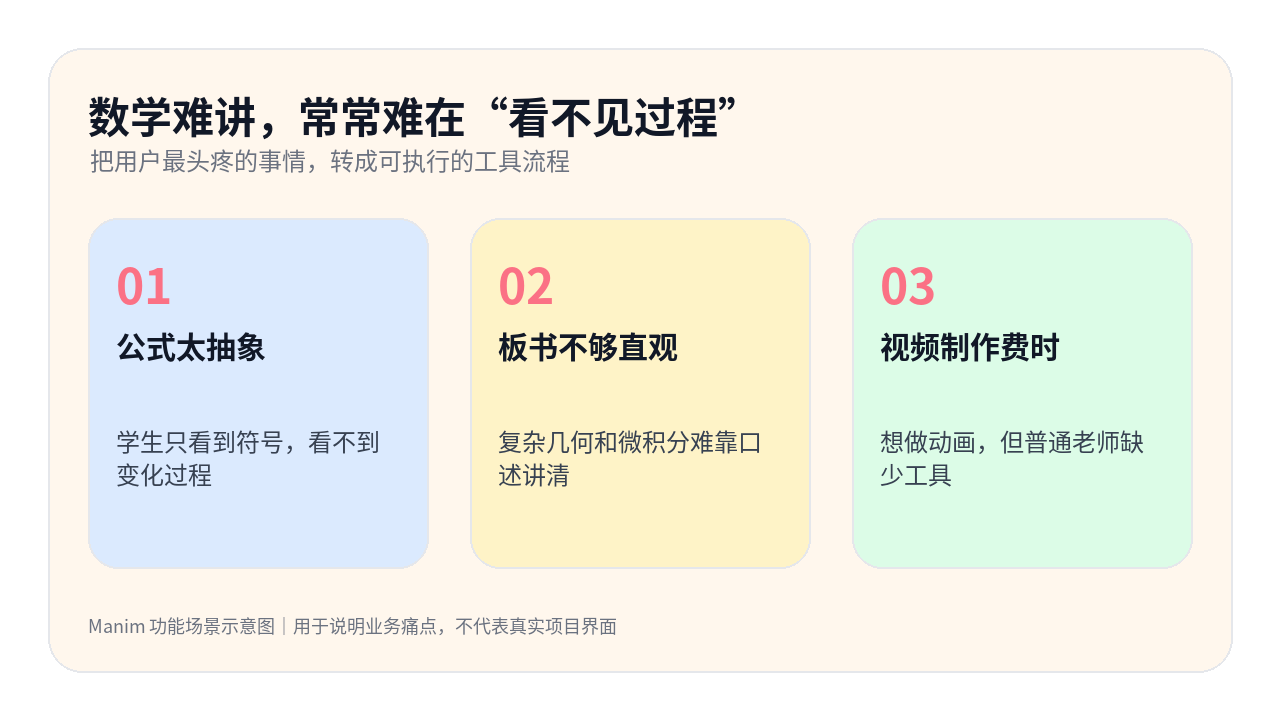 数学难讲，常常难在“看不见过程”

把用户最头疼的事情，转成可执行的工具流程

01

公式太抽象

学生只看到符号，看不到变化过程

02

板书不够直观

复杂几何和微积分难靠口述讲清

03

视频制作费时

想做动画，但普通老师缺少工具

Manim 功能场景示意图｜用于说明业务痛点，不代表真实项目界面